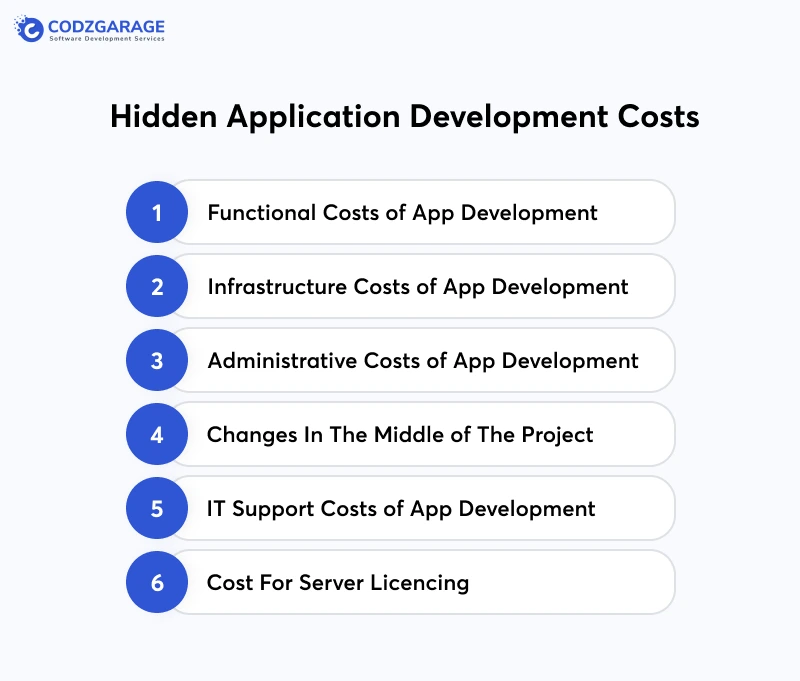 CODZGARAGE
Software Development Services

Hidden Application Development Costs

1 Functional Costs of App Development

2 Infrastructure Costs of App Development

3 Administrative Costs of App Development

4 Changes In The Middle of The Project

5 IT Support Costs of App Development

6 Cost For Server Licencing